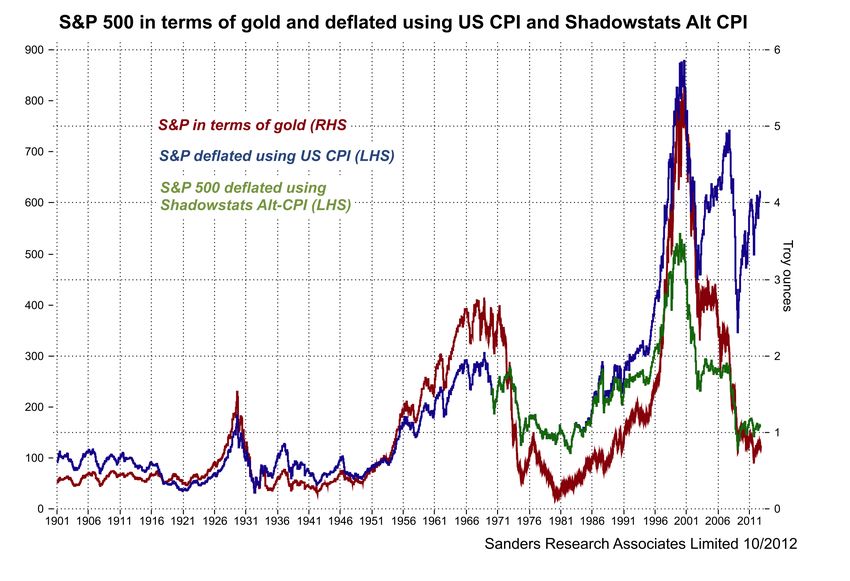 S&P 500 in terms of gold and deflated using US CPI and Shadowstats Alt CPI

S&P in terms of gold (RHS

S&P deflated using US CPI (LHS)

S&P 500 deflated using Shadowstats Alt-CPI (LHS)

900
800
700
600
500
400
300
200
100
0

6
5
4
3
2
1
0

Troy ounces

1901 1906 1911 1916 1921 1926 1931 1936 1941 1946 1951 1956 1961 1966 1971 1976 1981 1986 1991 1996 2001 2006 2011

Sanders Research Associates Limited 10/2012